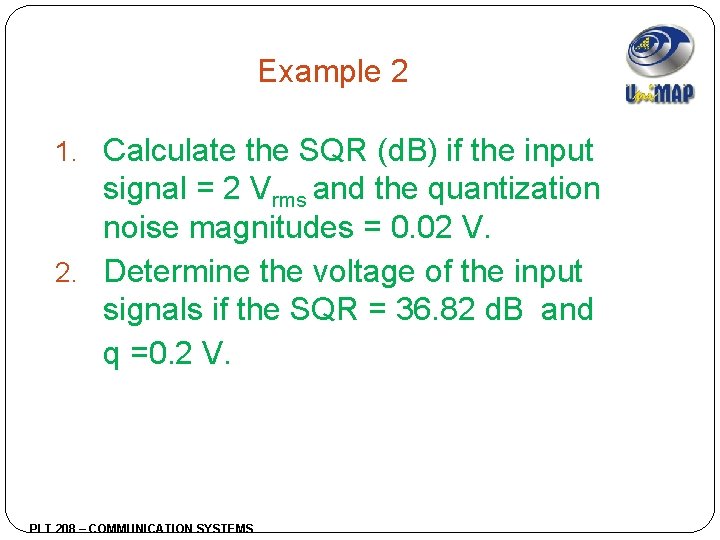 UniMAP

Example 2

1. Calculate the SQR (dB) if the input signal = 2 $V_{rms}$ and the quantization noise magnitudes = 0.02 V.
2. Determine the voltage of the input signals if the SQR = 36.82 dB and q =0.2 V.

PLT 208 – COMMUNICATION SYSTEMS